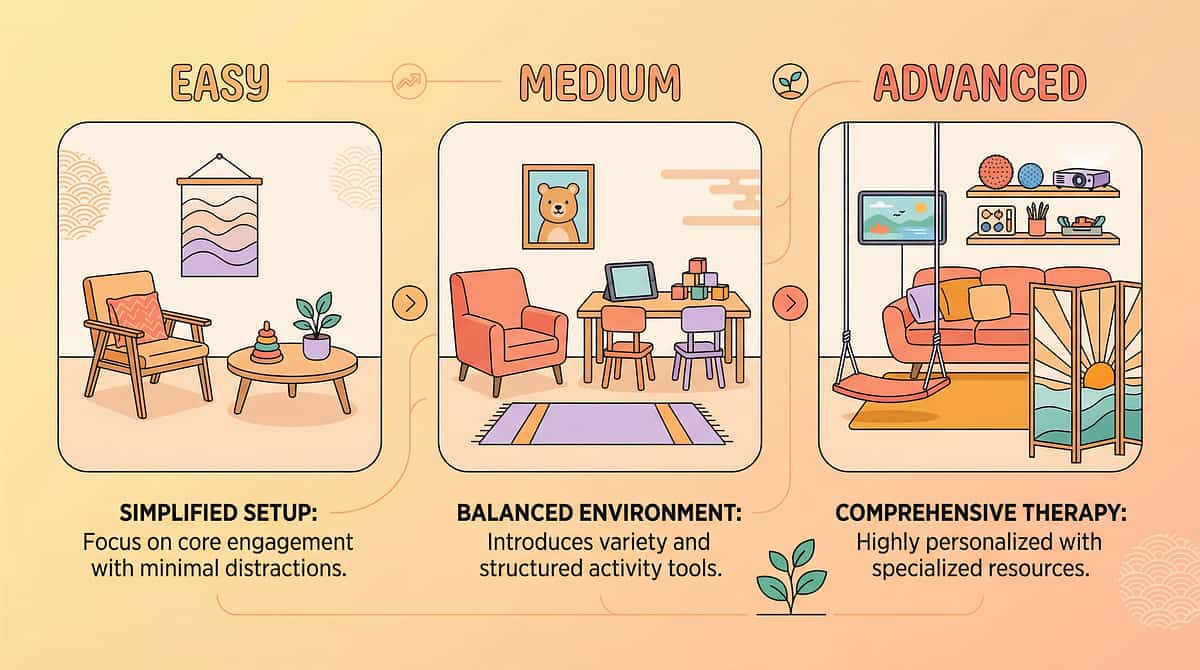 EASY

MEDIUM

ADVANCED

SIMPLIFIED SETUP:
Focus on core engagement with minimal distractions.

BALANCED ENVIRONMENT:
Introduces variety and structured activity tools.

COMPREHENSIVE THERAPY:
Highly personalized with specialized resources.